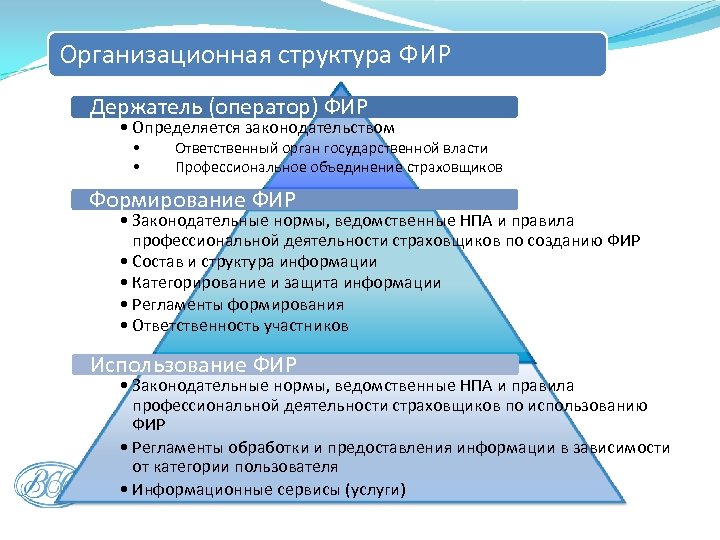 Организационная структура ФИР

Держатель (оператор) ФИР

• Определяется законодательством
• Ответственный орган государственной власти
• Профессиональное объединение страховщиков

Формирование ФИР

• Законодательные нормы, ведомственные НПА и правила профессиональной деятельности страховщиков по созданию ФИР
• Состав и структура информации
• Категорирование и защита информации
• Регламенты формирования
• Ответственность участников

Использование ФИР

• Законодательные нормы, ведомственные НПА и правила профессиональной деятельности страховщиков по использованию ФИР
• Регламенты обработки и предоставления информации в зависимости от категории пользователя
• Информационные сервисы (услуги)

ВС